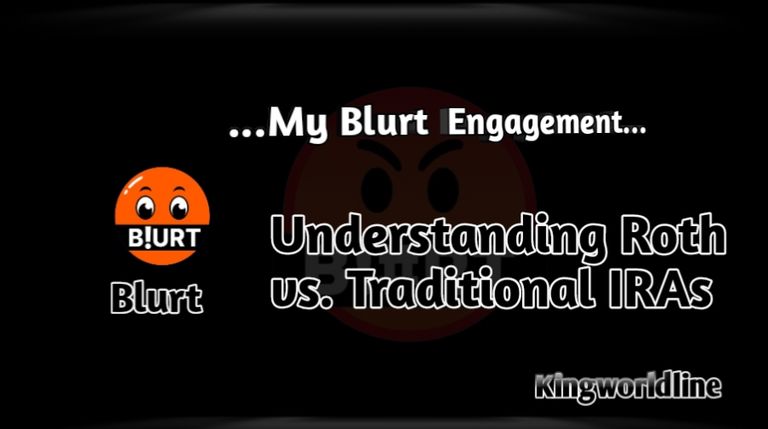 ...My Blurt Engagement...

B!URT

Blurt

Understanding Roth vs. Traditional IRAs

Kingworldline